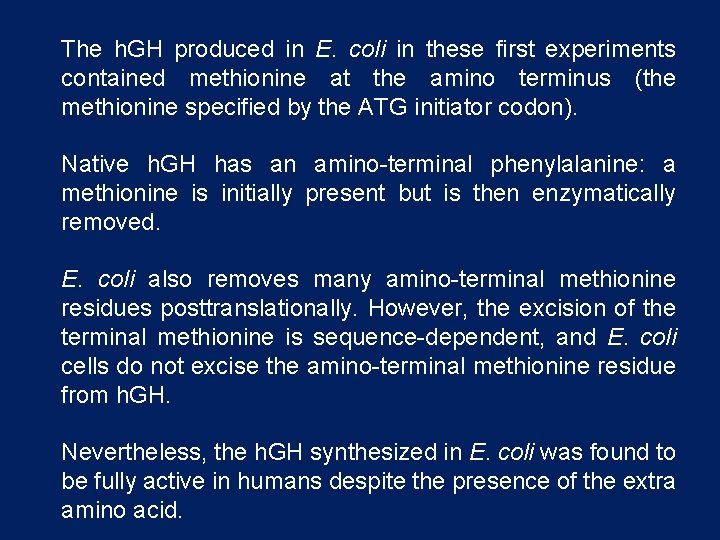 The hGH produced in E. coli in these first experiments contained methionine at the amino terminus (the methionine specified by the ATG initiator codon).

Native hGH has an amino-terminal phenylalanine: a methionine is initially present but is then enzymatically removed.

E. coli also removes many amino-terminal methionine residues posttranslationally. However, the excision of the terminal methionine is sequence-dependent, and E. coli cells do not excise the amino-terminal methionine residue from hGH.

Nevertheless, the hGH synthesized in E. coli was found to be fully active in humans despite the presence of the extra amino acid.